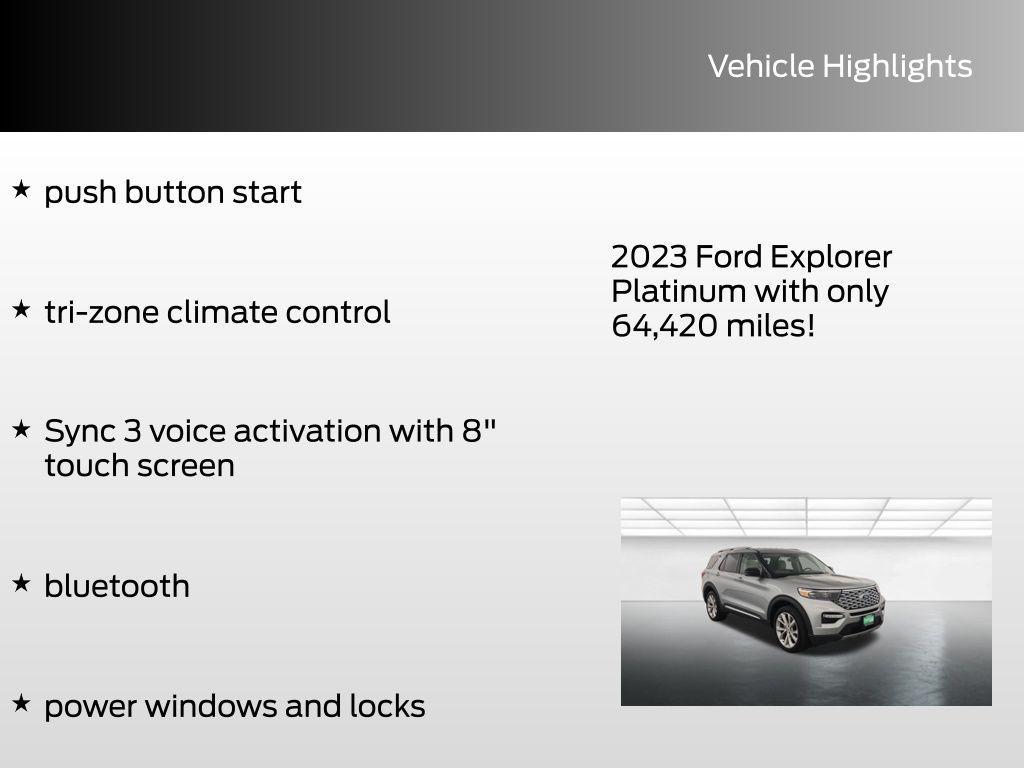 Vehicle Highlights

★ push button start

★ tri-zone climate control

★ Sync 3 voice activation with 8" touch screen

★ bluetooth

★ power windows and locks

2023 Ford Explorer Platinum with only 64,420 miles!